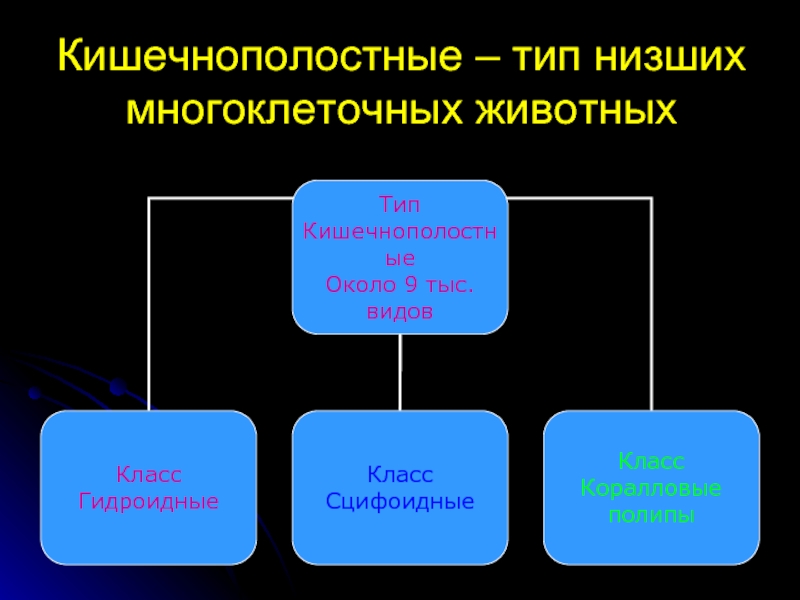 Кишечнополостные – тип низших многоклеточных животных

Тип Кишечнополостные
Около 9 тыс. видов

Класс Гидроидные

Класс Сцифоидные

Класс Коралловые полипы